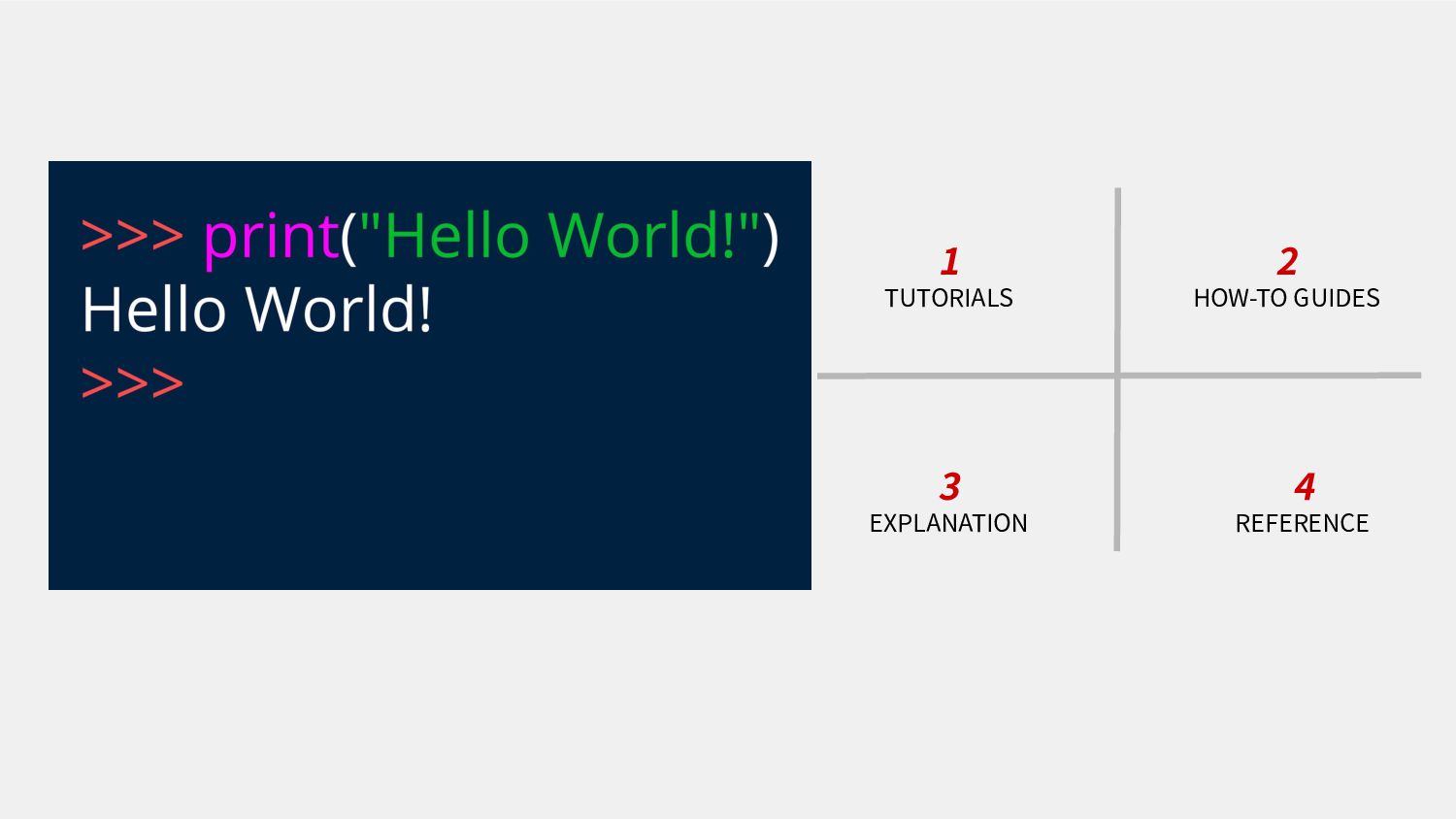 >>> print("Hello World!")
Hello World!
>>>

1
TUTORIALS

2
HOW-TO GUIDES

3
EXPLANATION

4
REFERENCE